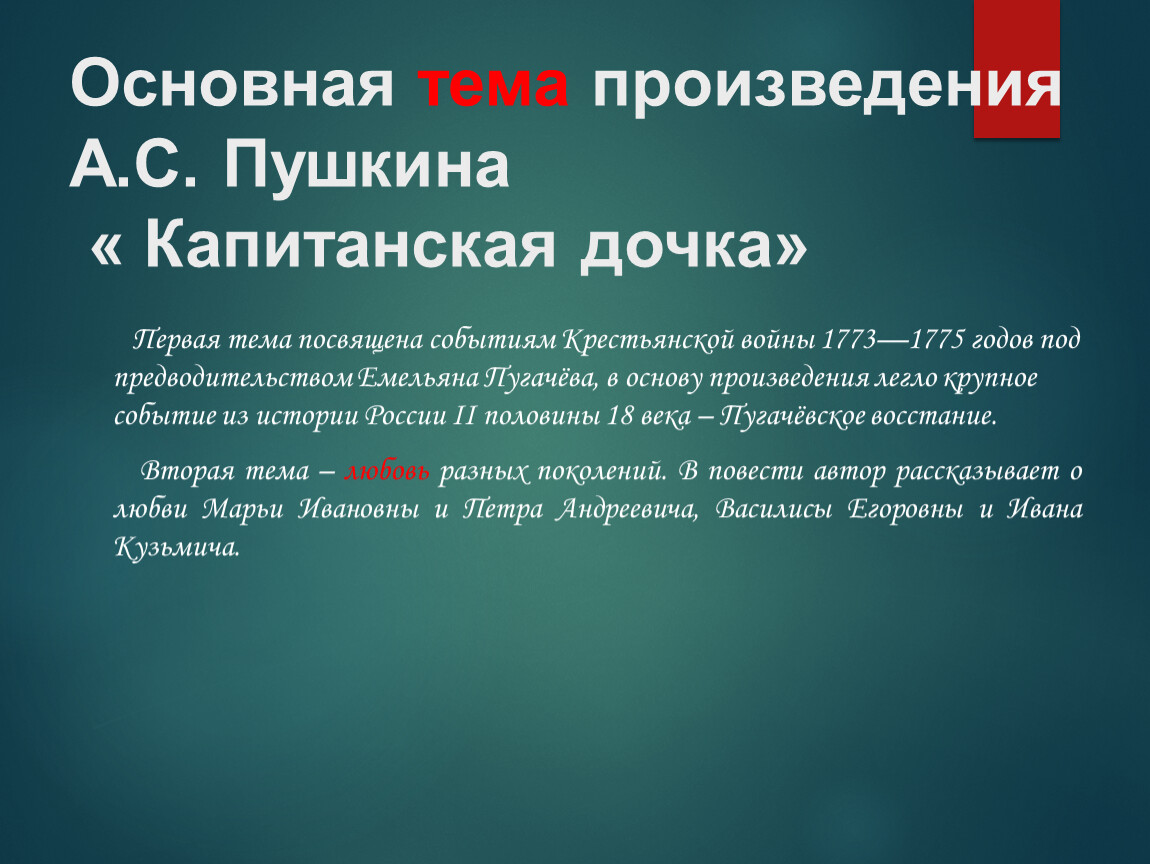 Основная тема произведения А.С. Пушкина « Капитанская дочка»

Первая тема посвящена событиям Крестьянской войны 1773—1775 годов под предводительством Емельяна Пугачёва, в основу произведения легло крупное событие из истории России II половины 18 века – Пугачёвское восстание.

Вторая тема – любовь разных поколений. В повести автор рассказывает о любви Марьи Ивановны и Петра Андреевича, Василисы Егоровны и Ивана Кузьмича.